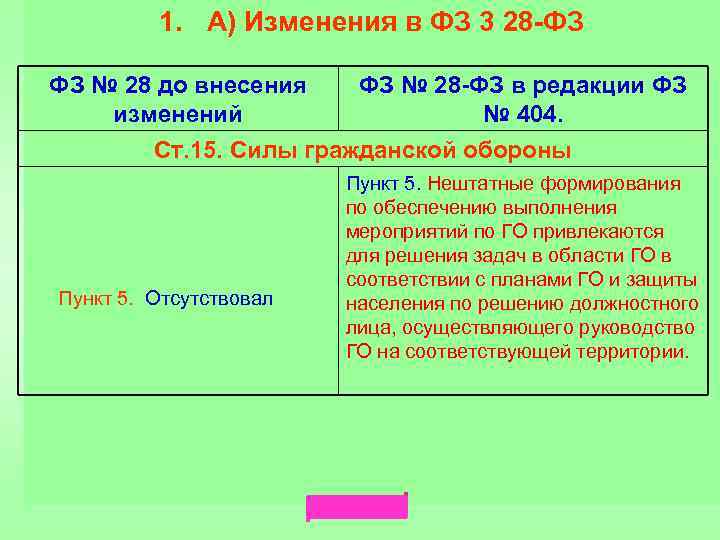 1. А) Изменения в ФЗ 3 28-ФЗ

| ФЗ № 28 до внесения изменений | ФЗ № 28-ФЗ в редакции ФЗ № 404. |
|---|---|
| Ст.15. Силы гражданской обороны | |
| Пункт 5. Отсутствовал | Пункт 5. Нештатные формирования по обеспечению выполнения мероприятий по ГО привлекаются для решения задач в области ГО в соответствии с планами ГО и защиты населения по решению должностного лица, осуществляющего руководство ГО на соответствующей территории. |